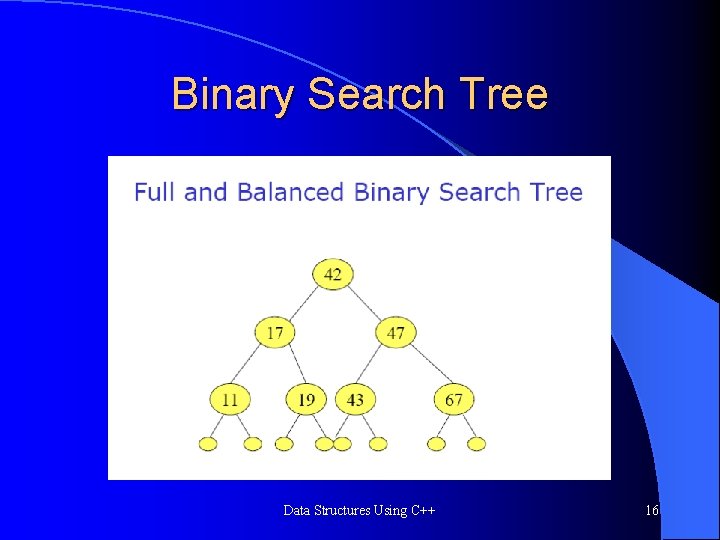 Binary Search Tree

Full and Balanced Binary Search Tree

42
17
47
11
19
43
67

Data Structures Using C++

16